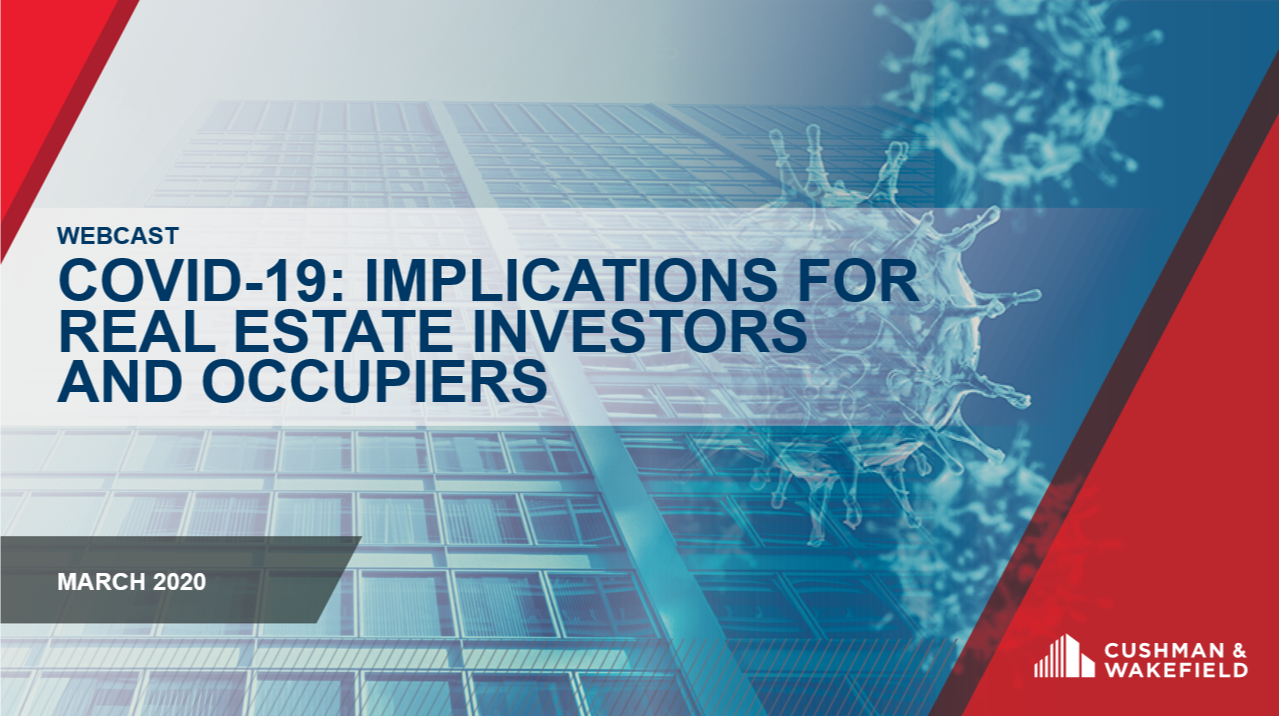 WEBCAST

COVID-19: IMPLICATIONS FOR REAL ESTATE INVESTORS AND OCCUPIERS

MARCH 2020

CUSHMAN & WAKEFIELD